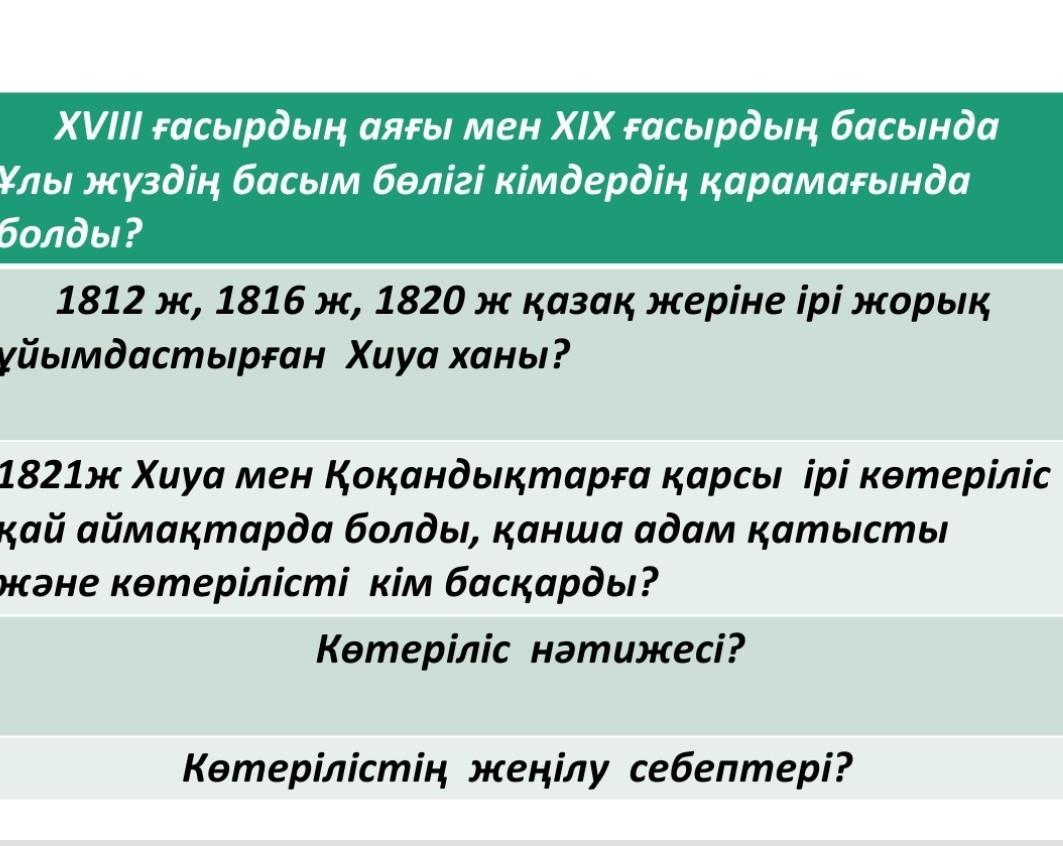 XVIII ғасырдың аяғы мен XIX ғасырдың басында Ұлы жүздің басым бөлігі кімдердің қарамағында болды?

1812 ж, 1816 ж, 1820 ж қазақ жеріне ірі жорық ұйымдастырған Хиуа ханы?

1821ж Хиуа мен Қоқандықтарға қарсы ірі көтеріліс қай аймақтарда болды, қанша адам қатысты және көтерілісті кім басқарды?

Көтеріліс нәтижесі?

Көтерілістің жеңілу себептері?